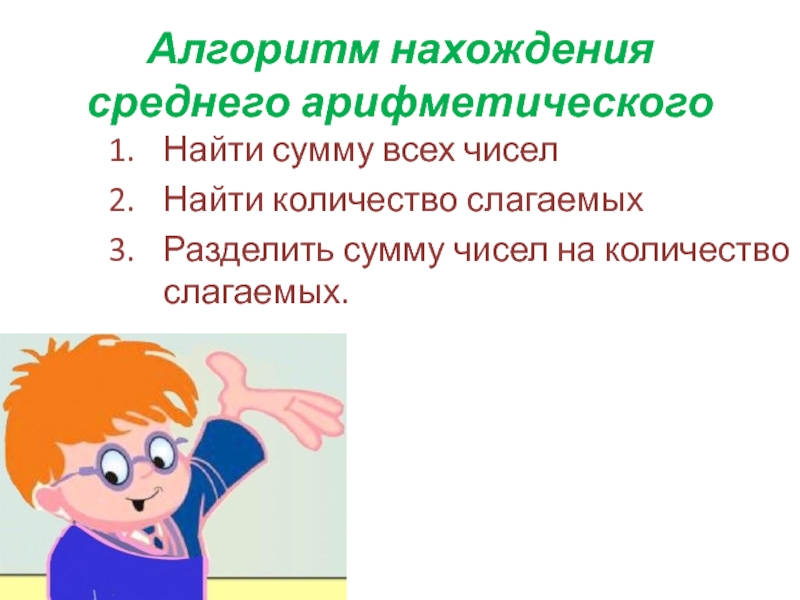 Алгоритм нахождения среднего арифметического

1. Найти сумму всех чисел
2. Найти количество слагаемых
3. Разделить сумму чисел на количество слагаемых.